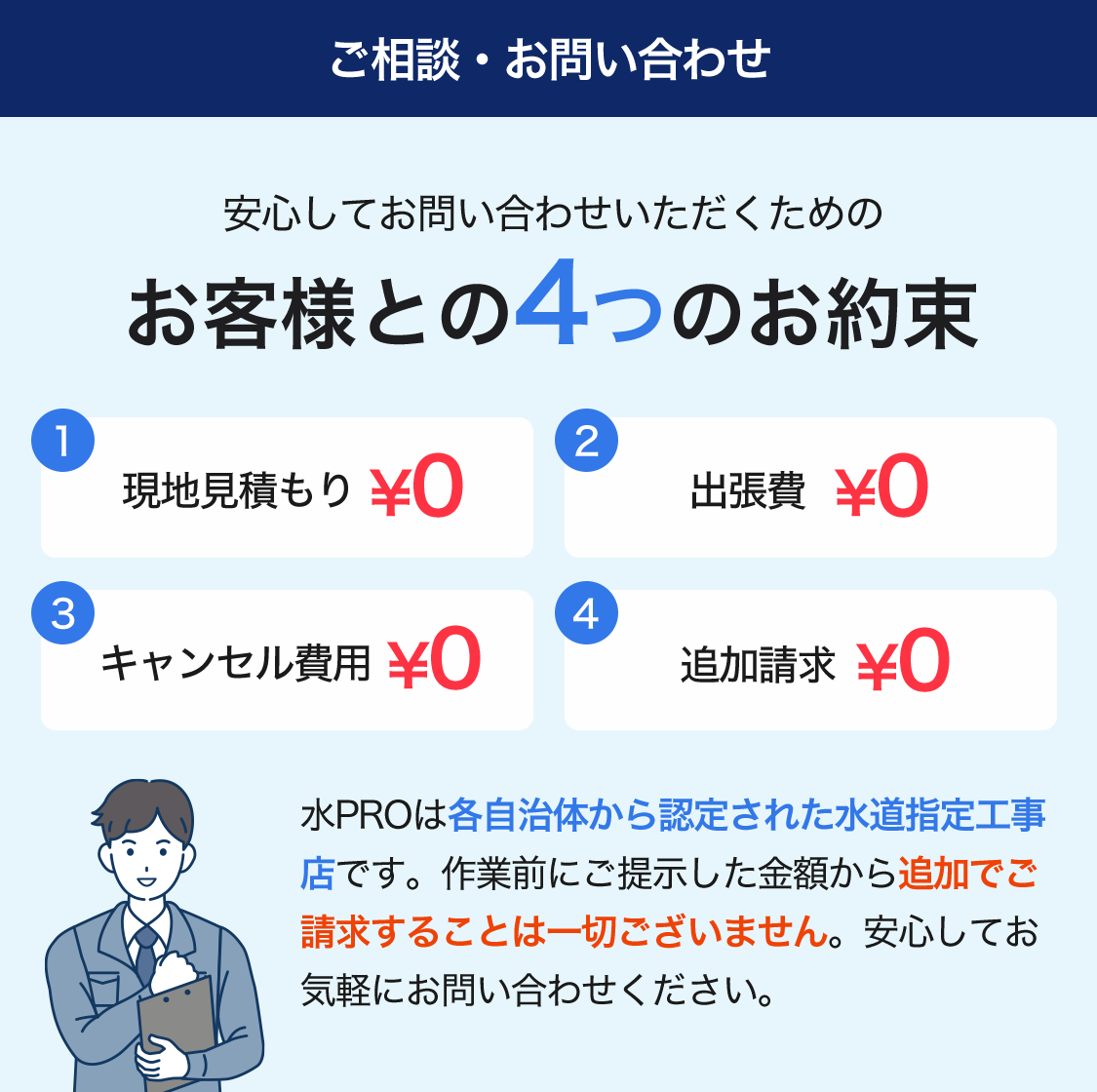 ご相談・お問い合わせ

安心してお問い合わせいただくための

お客様との4つのお約束

1 現地見積もり ¥0

2 出張費 ¥0

3 キャンセル費用 ¥0

4 追加請求 ¥0

水PROは各自治体から認定された水道指定工事店です。作業前にご提示した金額から追加でご請求することは一切ございません。安心してお気軽にお問い合わせください。